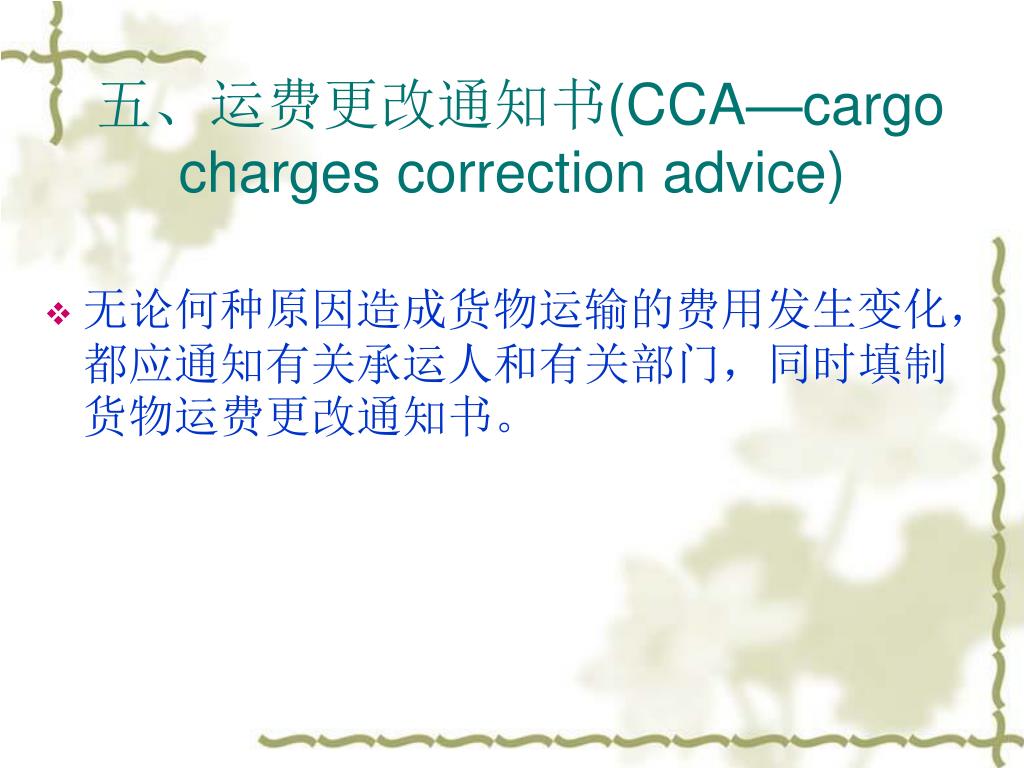 五、运费更改通知书(CCA—cargo charges correction advice)

❖ 无论何种原因造成货物运输的费用发生变化，都应通知有关承运人和有关部门，同时填制货物运费更改通知书。